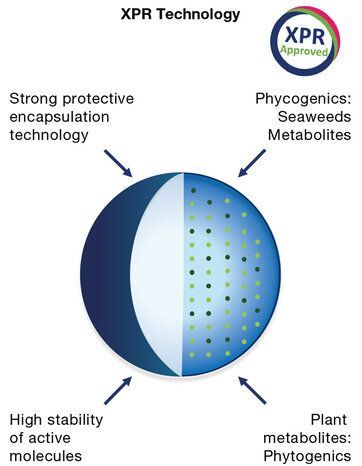 XPR Technology

XPR
Approved

Strong protective encapsulation technology

Phycogenics: Seaweeds Metabolites

High stability of active molecules

Plant metabolites: Phytogenics